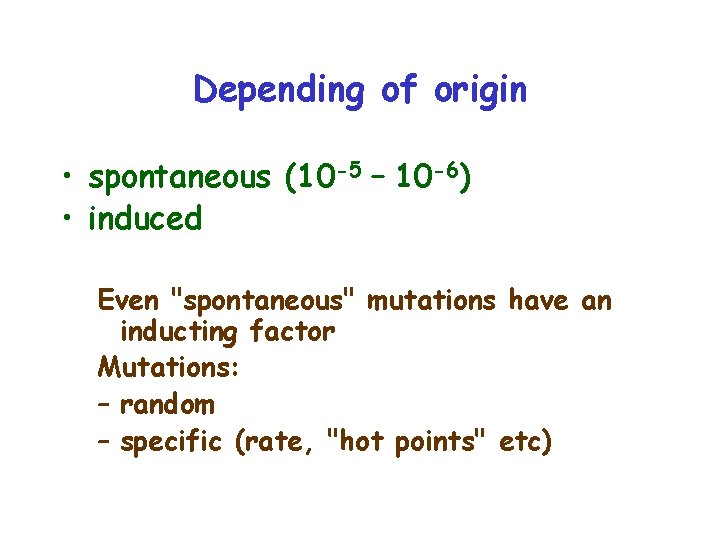 Depending of origin

• spontaneous ($10^{-5}$ – $10^{-6}$)
• induced

Even "spontaneous" mutations have an inducting factor

Mutations:
– random
– specific (rate, "hot points" etc)